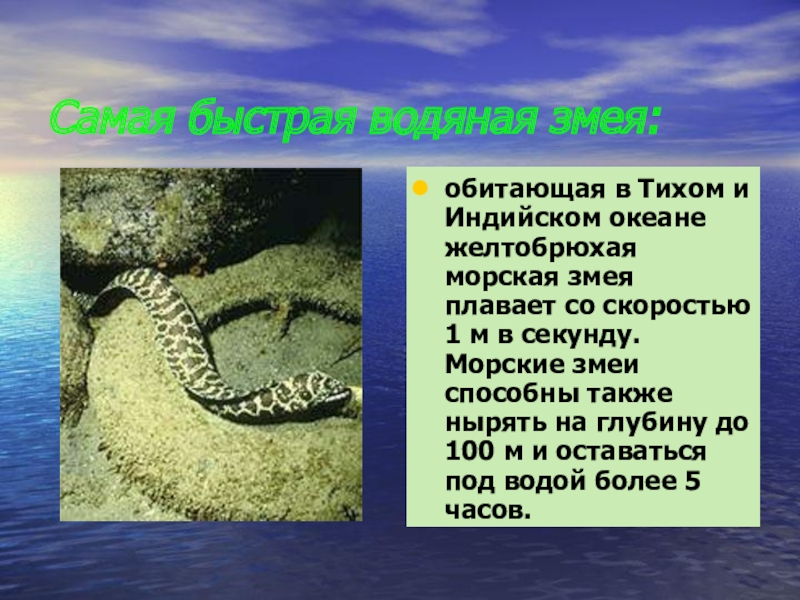 Самая быстрая водяная змея:

обитающая в Тихом и Индийском океане желтобрюхая морская змея плавает со скоростью 1 м в секунду. Морские змеи способны также нырять на глубину до 100 м и оставаться под водой более 5 часов.